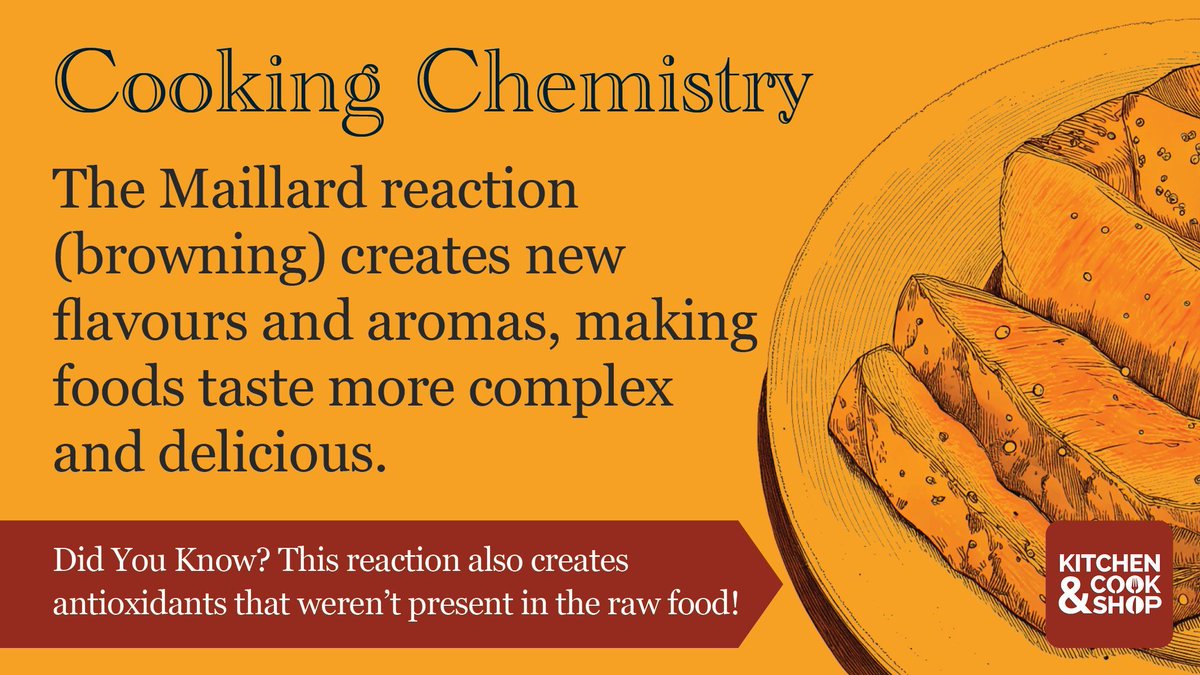 Cooking Chemistry

The Maillard reaction (browning) creates new flavours and aromas, making foods taste more complex and delicious.

Did You Know? This reaction also creates antioxidants that weren't present in the raw food!

KITCHEN & COOK SHOP